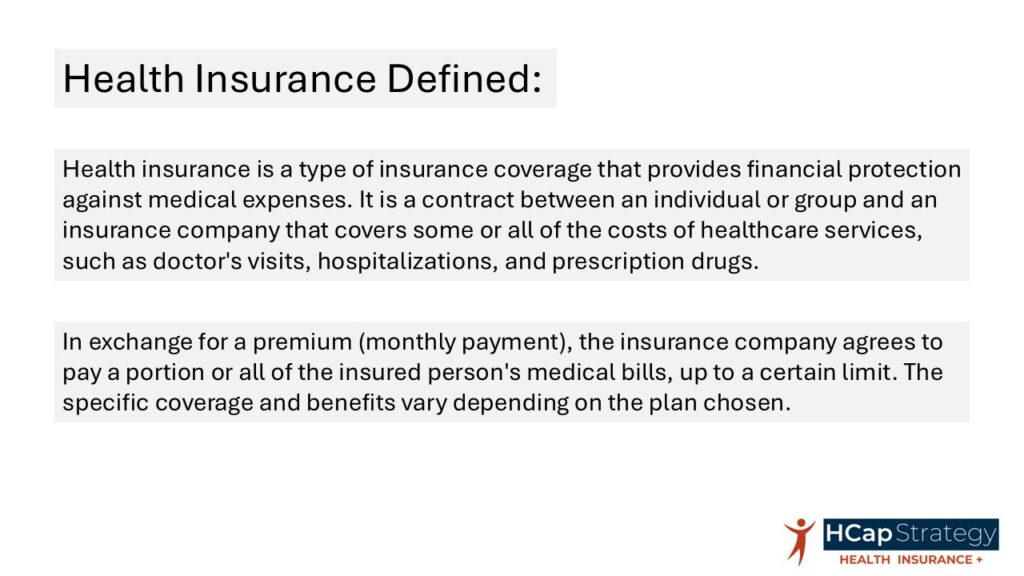 Health Insurance Defined:

Health insurance is a type of insurance coverage that provides financial protection against medical expenses. It is a contract between an individual or group and an insurance company that covers some or all of the costs of healthcare services, such as doctor's visits, hospitalizations, and prescription drugs.

In exchange for a premium (monthly payment), the insurance company agrees to pay a portion or all of the insured person's medical bills, up to a certain limit. The specific coverage and benefits vary depending on the plan chosen.

HCap Strategy
HEALTH INSURANCE +